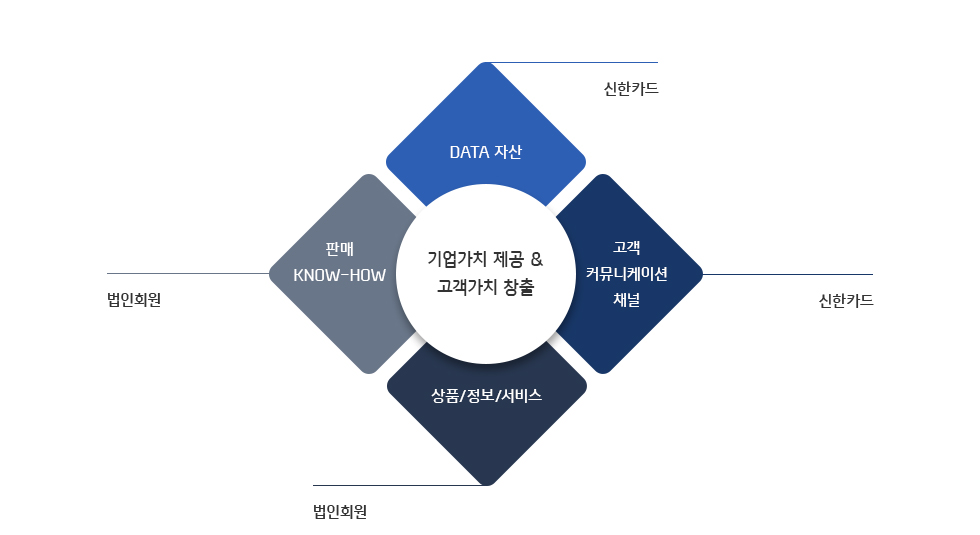 신한카드

DATA 자산

판매
KNOW-HOW

기업가치 제공 &
고객가치 창출

고객
커뮤니케이션
채널

법인회원

신한카드

상품/정보/서비스

법인회원